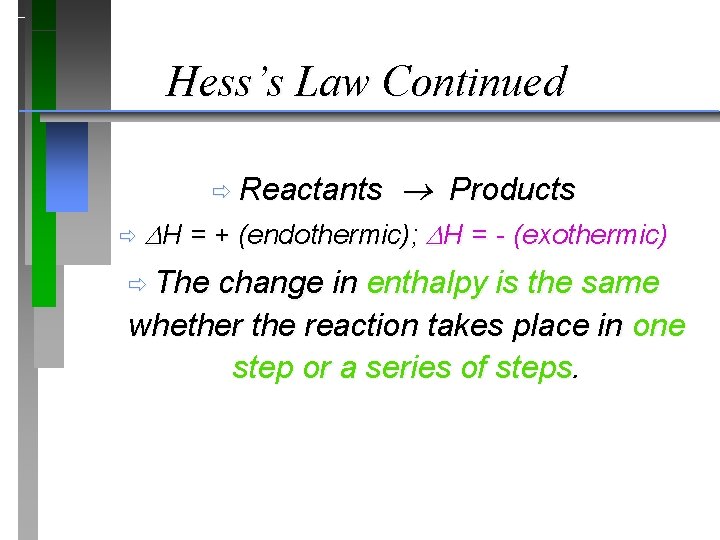 Hess's Law Continued

⇨ Reactants $\rightarrow$ Products

⇨ $\Delta H$ = + (endothermic); $\Delta H$ = - (exothermic)

⇨ The change in enthalpy is the same whether the reaction takes place in one step or a series of steps.